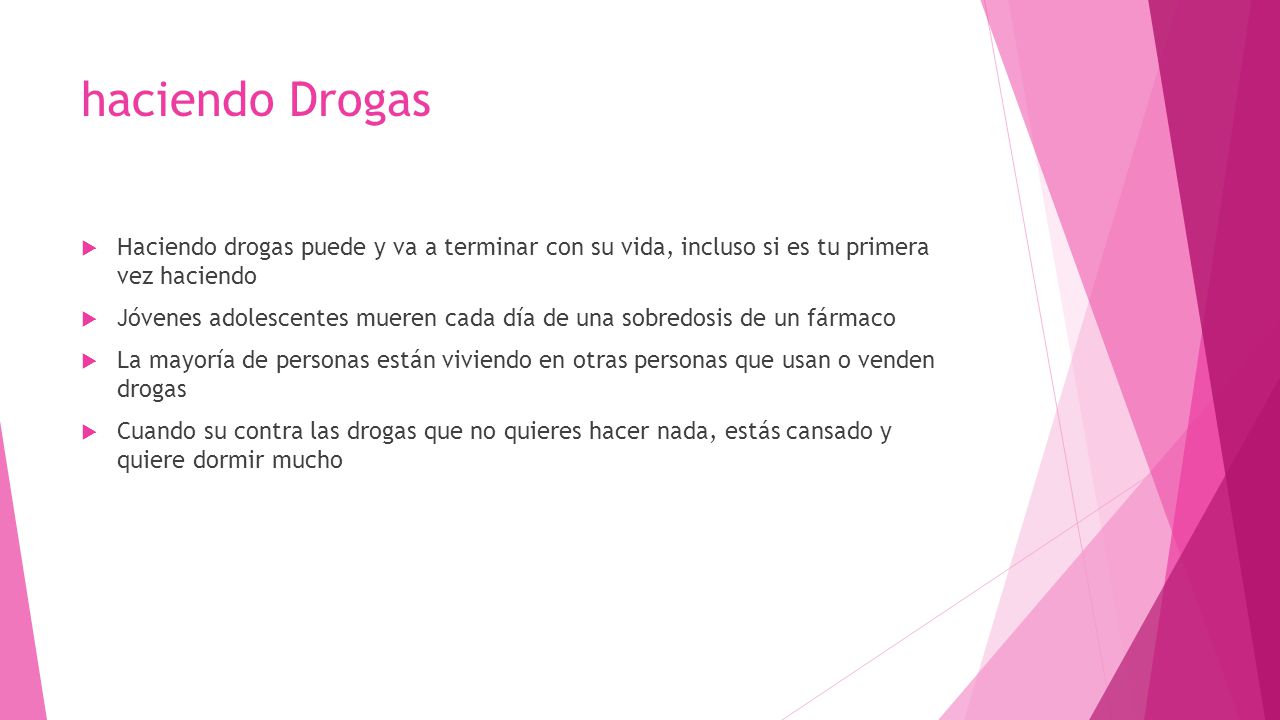 haciendo Drogas

Haciendo drogas puede y va a terminar con su vida, incluso si es tu primera vez haciendo

Jóvenes adolescentes mueren cada día de una sobredosis de un fármaco

La mayoría de personas están viviendo en otras personas que usan o venden drogas

Cuando su contra las drogas que no quieres hacer nada, estás cansado y quiere dormir mucho